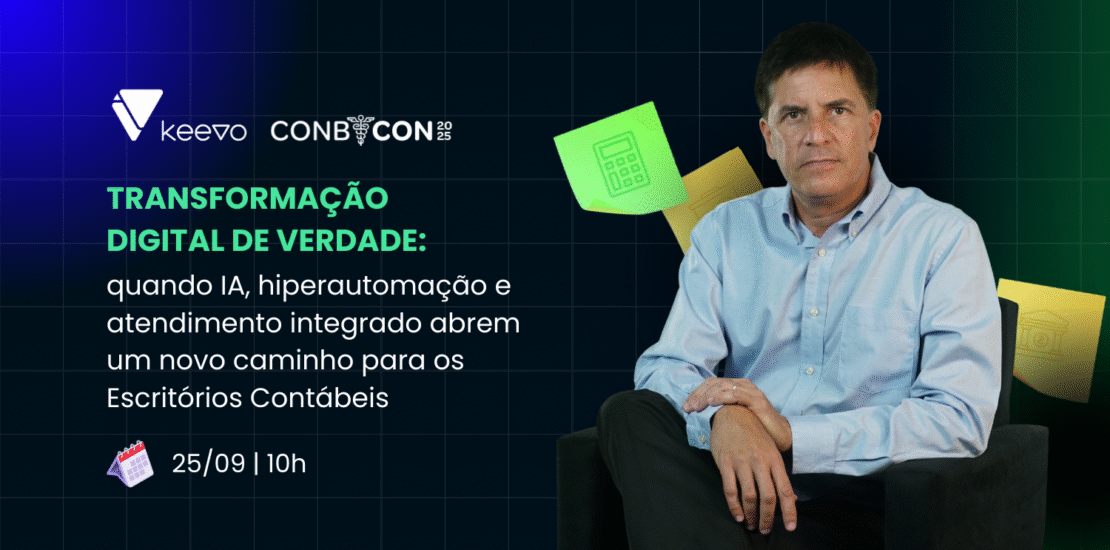 keevo CONBCON 2025

TRANSFORMAÇÃO DIGITAL DE VERDADE:
quando IA, hiperautomação e atendimento integrado abrem um novo caminho para os Escritórios Contábeis

25/09 | 10h